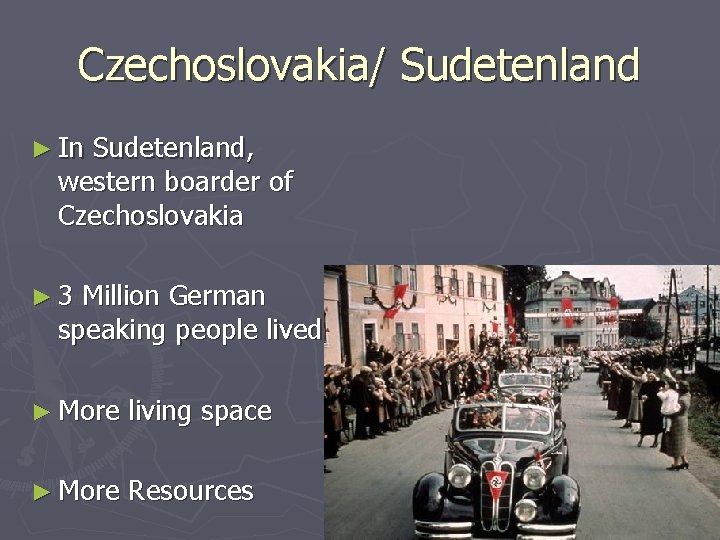 Czechoslovakia/ Sudetenland

► In Sudetenland, western boarder of Czechoslovakia

► 3 Million German speaking people lived

► More living space

► More Resources